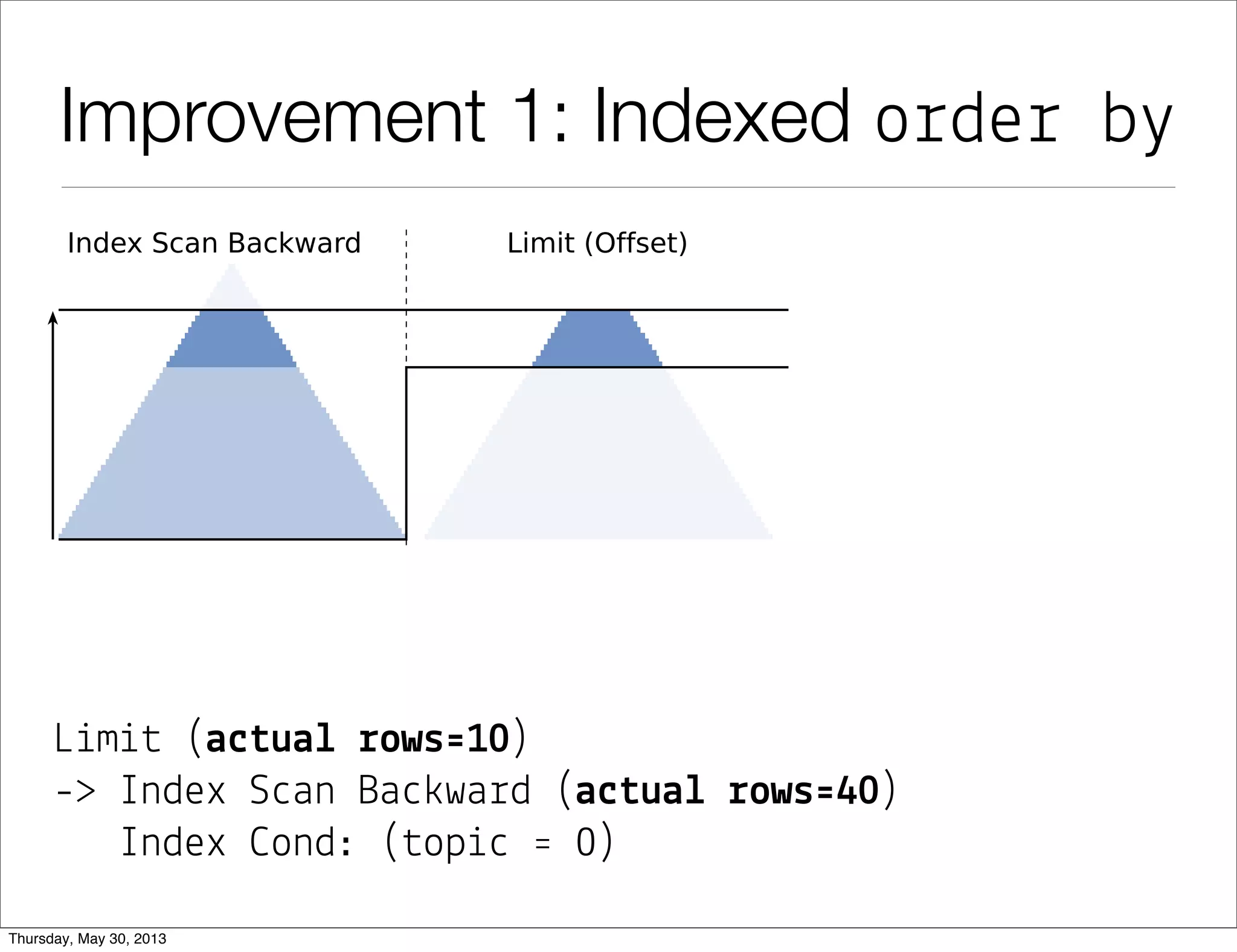 Improvement 1: Indexed order by

Index Scan Backward

Limit (Offset)

Limit (actual rows=10)
-> Index Scan Backward (actual rows=40)
Index Cond: (topic = 0)

Thursday, May 30, 2013